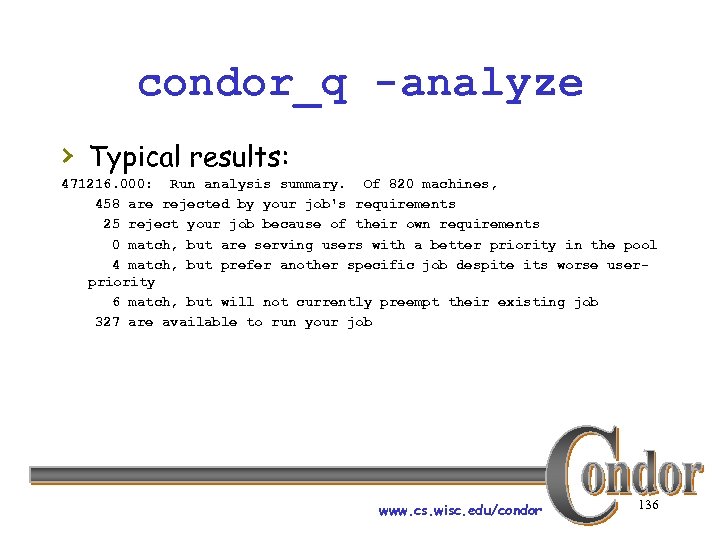 condor_q -analyze

› Typical results:

471216.000: Run analysis summary. Of 820 machines,
458 are rejected by your job's requirements
25 reject your job because of their own requirements
0 match, but are serving users with a better priority in the pool
4 match, but prefer another specific job despite its worse user-priority
6 match, but will not currently preempt their existing job
327 are available to run your job

Condor

www.cs.wisc.edu/condor

136